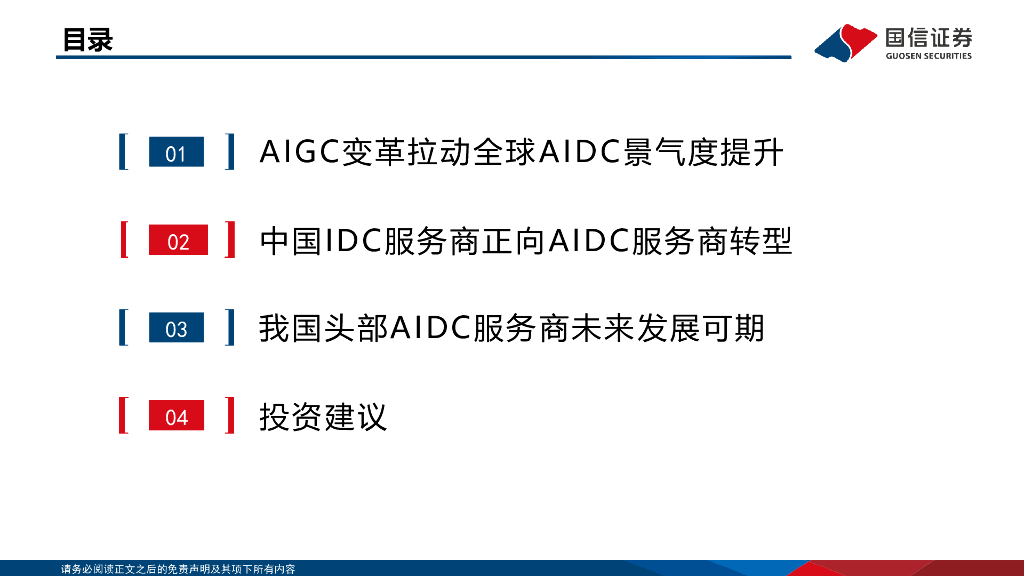 目录

国信证券
GUOSEN SECURITIES

01 AIGC变革拉动全球AIDC景气度提升

02 中国IDC服务商正向AIDC服务商转型

03 我国头部AIDC服务商未来发展可期

04 投资建议

请务必阅读正文之后的免责声明及其项下所有内容